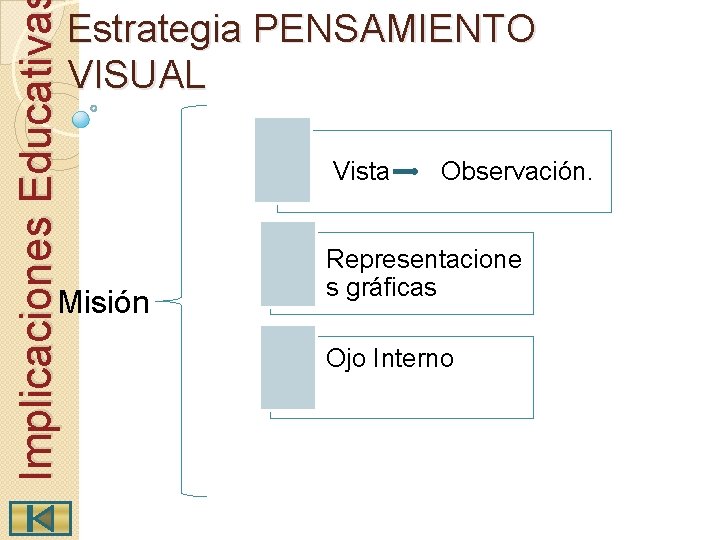 Implicaciones Educativas

Estrategia PENSAMIENTO VISUAL

Misión

Vista Observación.

Representaciones gráficas

Ojo Interno